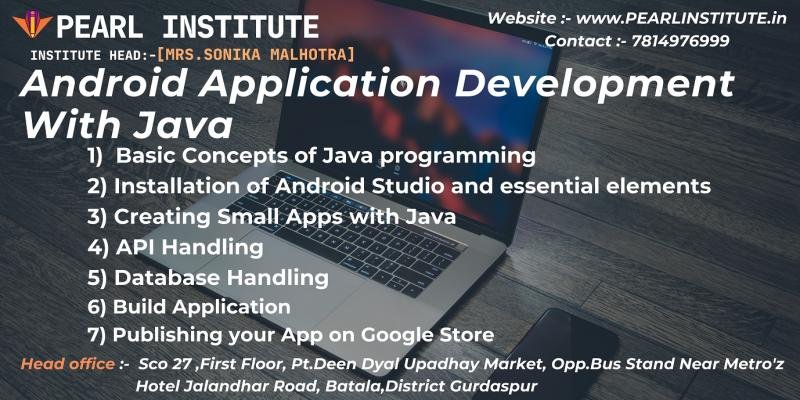 PEARL INSTITUTE
INSTITUTE HEAD:-[MRS.SONIKA MALHOTRA]

Website :- www.PEARLINSTITUTE.in
Contact :- 7814976999

Android Application Development With Java

1) Basic Concepts of Java programming
2) Installation of Android Studio and essential elements
3) Creating Small Apps with Java
4) API Handling
5) Database Handling
6) Build Application
7) Publishing your App on Google Store

Head office :- Sco 27 ,First Floor, Pt.Deen Dyal Upadhay Market, Opp.Bus Stand Near Metro'z Hotel Jalandhar Road, Batala,District Gurdaspur